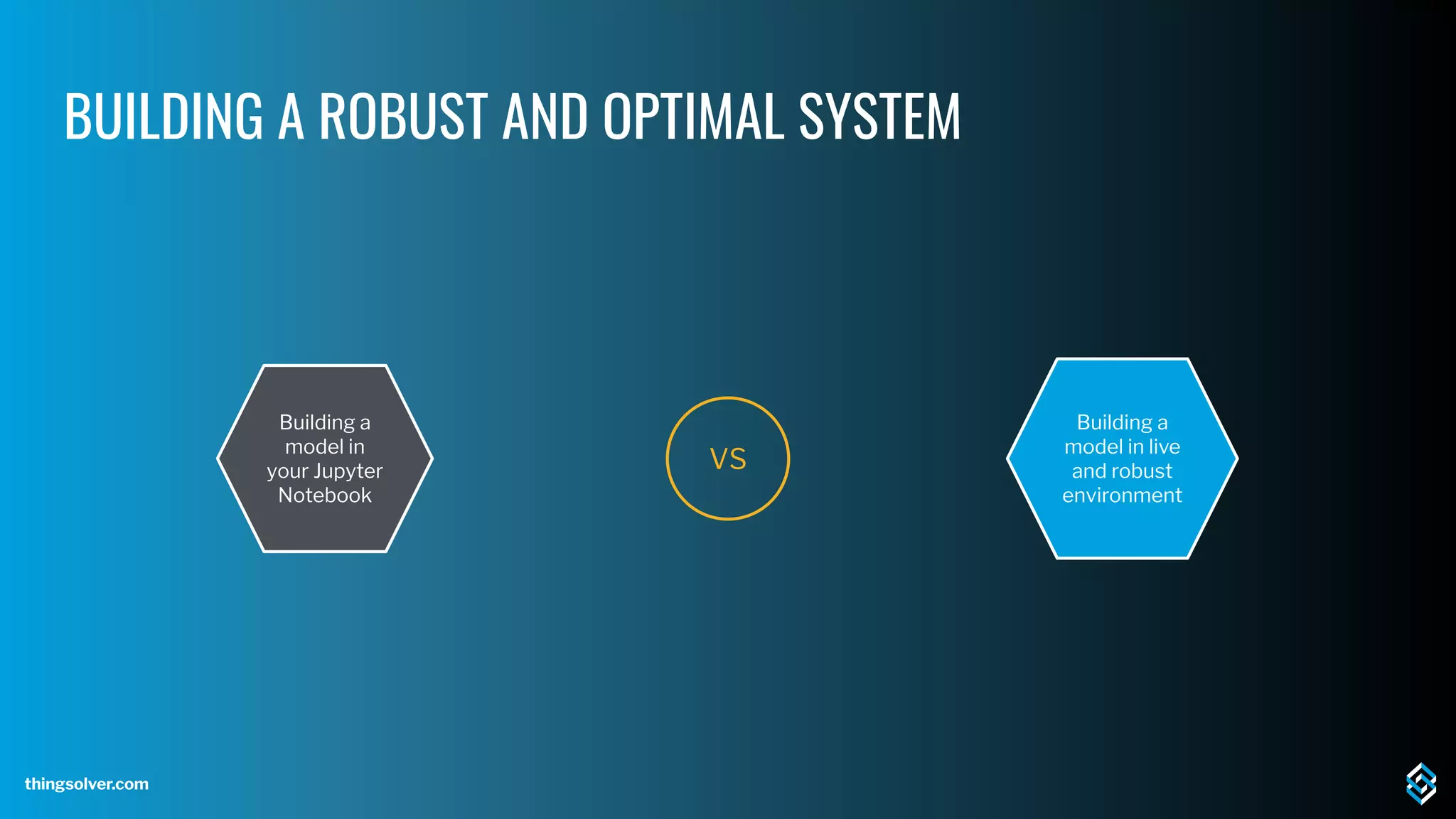 BUILDING A ROBUST AND OPTIMAL SYSTEM

Building a model in your Jupyter Notebook

VS

Building a model in live and robust environment

thingsolver.com